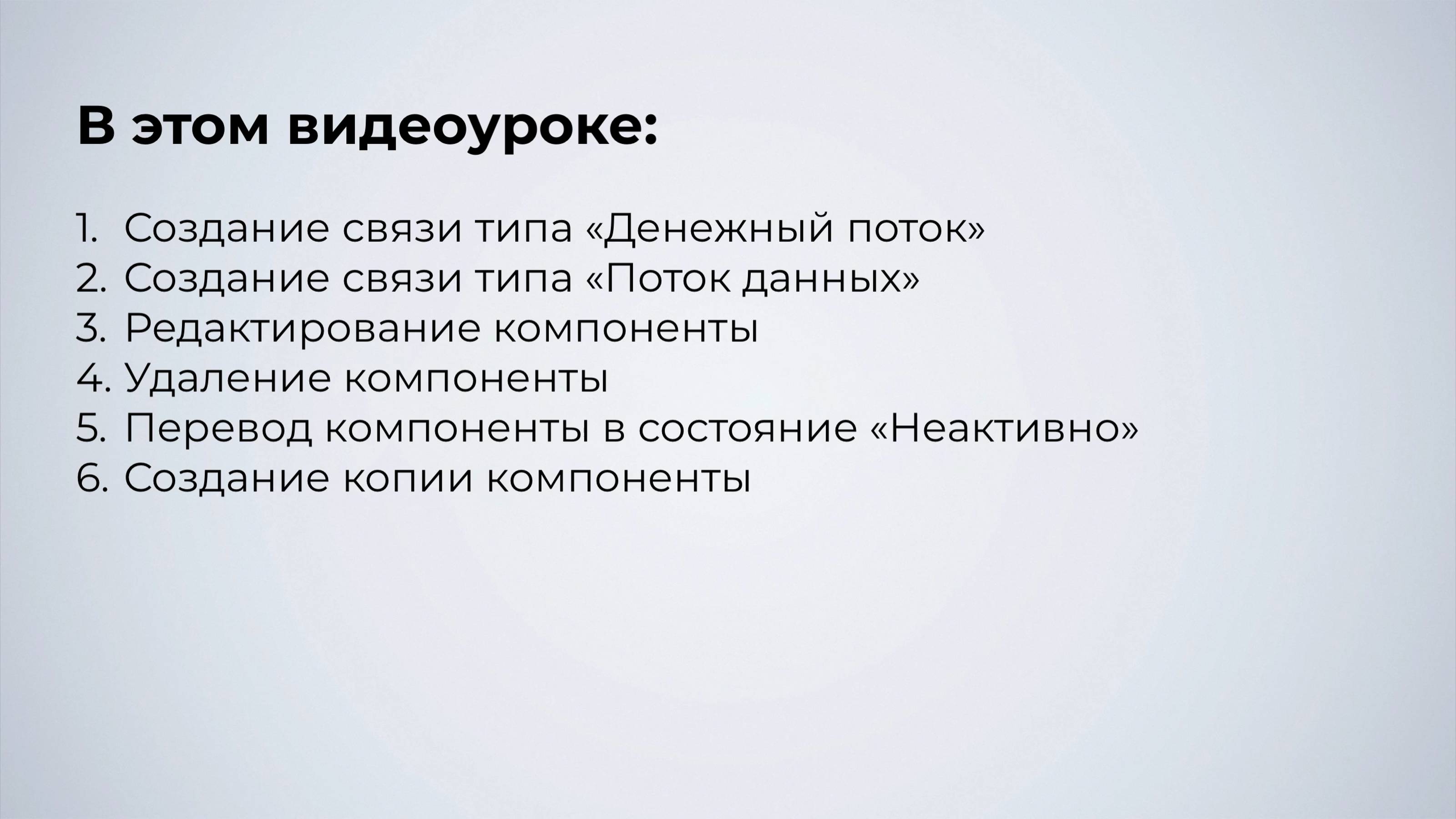 В этом видеоуроке:

1. Создание связи типа «Денежный поток»
2. Создание связи типа «Поток данных»
3. Редактирование компоненты
4. Удаление компоненты
5. Перевод компоненты в состояние «Неактивно»
6. Создание копии компоненты